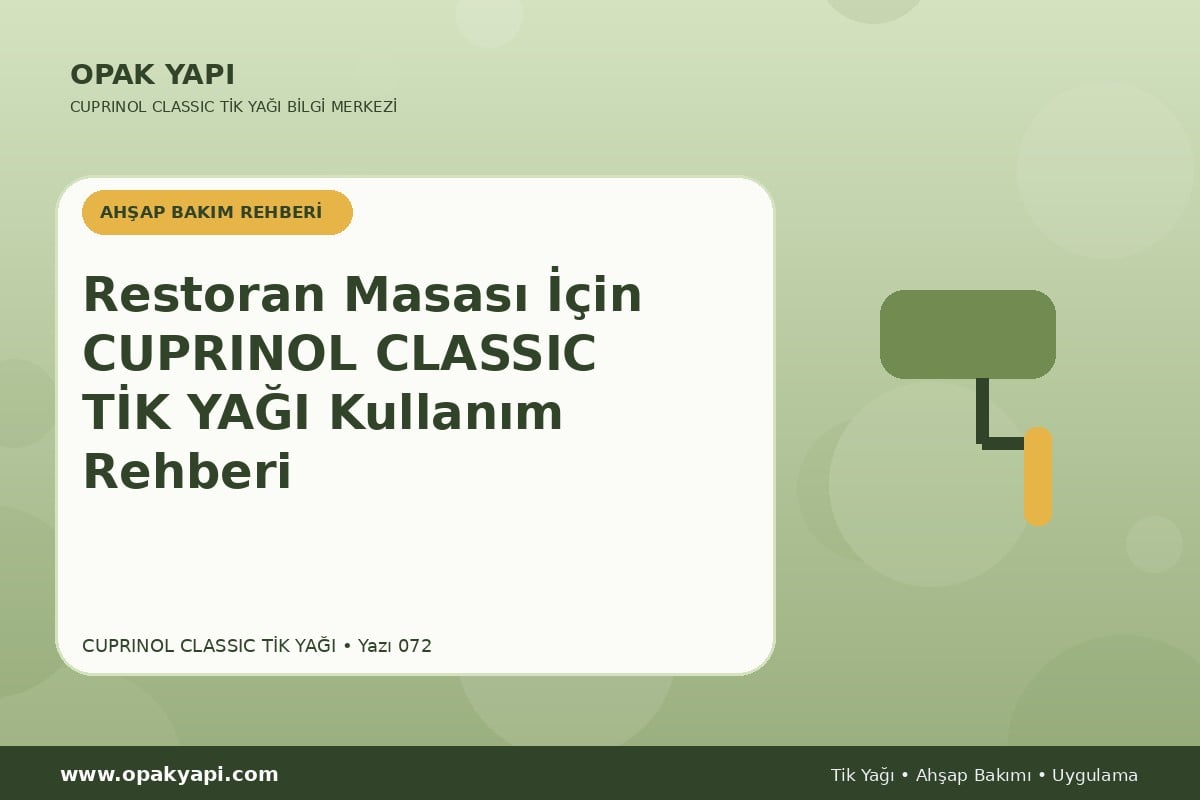 OPAK YAPI

CUPRINOL CLASSIC TİK YAĞI BİLGİ MERKEZİ

AHŞAP BAKIM REHBERİ

Restoran Masası İçin CUPRINOL CLASSIC TİK YAĞI Kullanım Rehberi

CUPRINOL CLASSIC TİK YAĞI • Yazı 072

www.opakyapi.com

Tik Yağı • Ahşap Bakımı • Uygulama